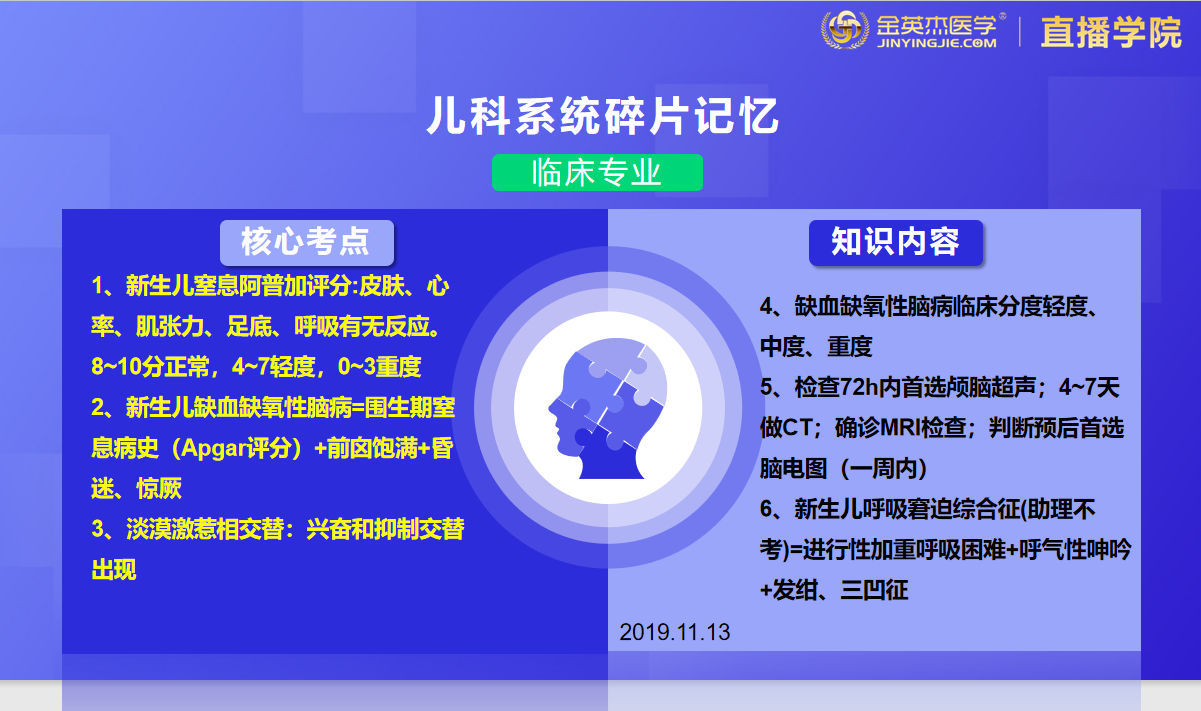 金英杰医学®
JINYINGJIE.COM
直播学院

儿科系统碎片记忆

临床专业

核心考点

1、新生儿窒息阿普加评分:皮肤、心率、肌张力、足底、呼吸有无反应。8~10分正常，4~7轻度，0~3重度

2、新生儿缺血缺氧性脑病=围生期窒息病史（Apgar评分）+前囟饱满+昏迷、惊厥

3、淡漠激惹相交替：兴奋和抑制交替出现

知识内容

4、缺血缺氧性脑病临床分度轻度、中度、重度

5、检查72h内首选颅脑超声；4~7天做CT；确诊MRI检查；判断预后首选脑电图（一周内）

6、新生儿呼吸窘迫综合征(助理不考)=进行性加重呼吸困难+呼气性呻吟+发绀、三凹征

2019.11.13